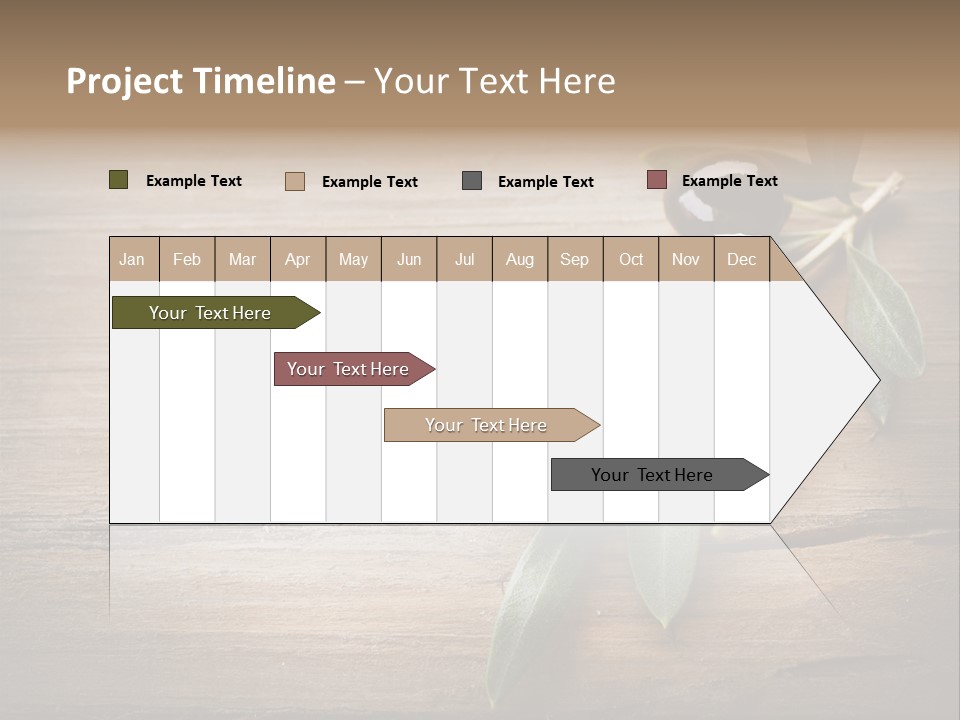 Project Timeline – Your Text Here

Example Text Example Text Example Text Example Text

| Jan | Feb | Mar | Apr | May | Jun | Jul | Aug | Sep | Oct | Nov | Dec |
|---|---|---|---|---|---|---|---|---|---|---|---|

Your Text Here

Your Text Here

Your Text Here

Your Text Here